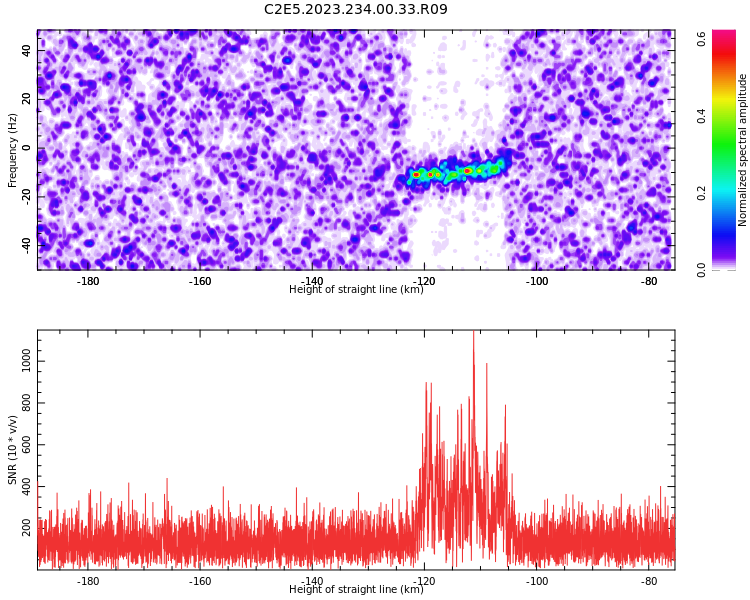 C2E5.2023.234.00.33.R09

Frequency (Hz)
40
20
0
-20
-40
-180
-160
-140
-120
-100
-80
Height of straight line (km)

Normalized spectral amplitude
0.0
0.2
0.4
0.6

SNR (10 * v/v)
1000
800
600
400
200
-180
-160
-140
-120
-100
-80
Height of straight line (km)